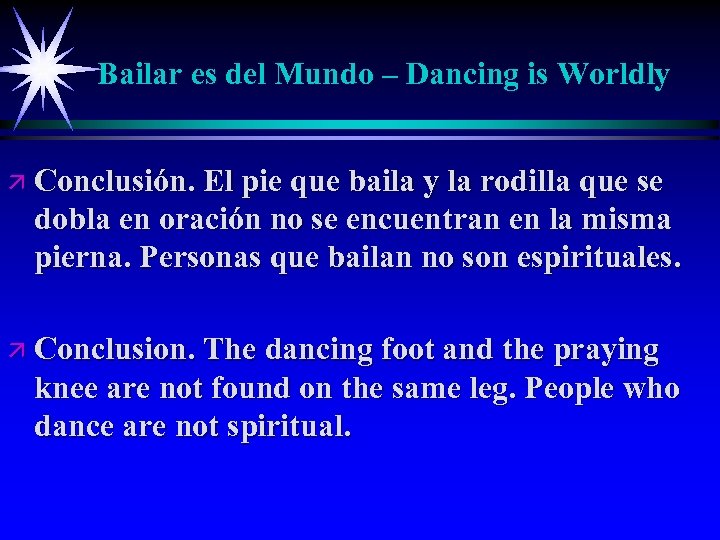 Bailar es del Mundo – Dancing is Worldly

Conclusión. El pie que baila y la rodilla que se dobla en oración no se encuentran en la misma pierna. Personas que bailan no son espirituales.

Conclusion. The dancing foot and the praying knee are not found on the same leg. People who dance are not spiritual.